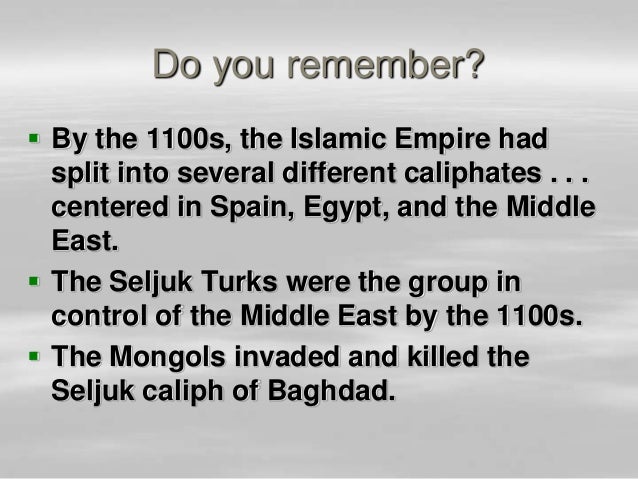 Do you remember?

- By the 1100s, the Islamic Empire had split into several different caliphates . . . centered in Spain, Egypt, and the Middle East.
- The Seljuk Turks were the group in control of the Middle East by the 1100s.
- The Mongols invaded and killed the Seljuk caliph of Baghdad.